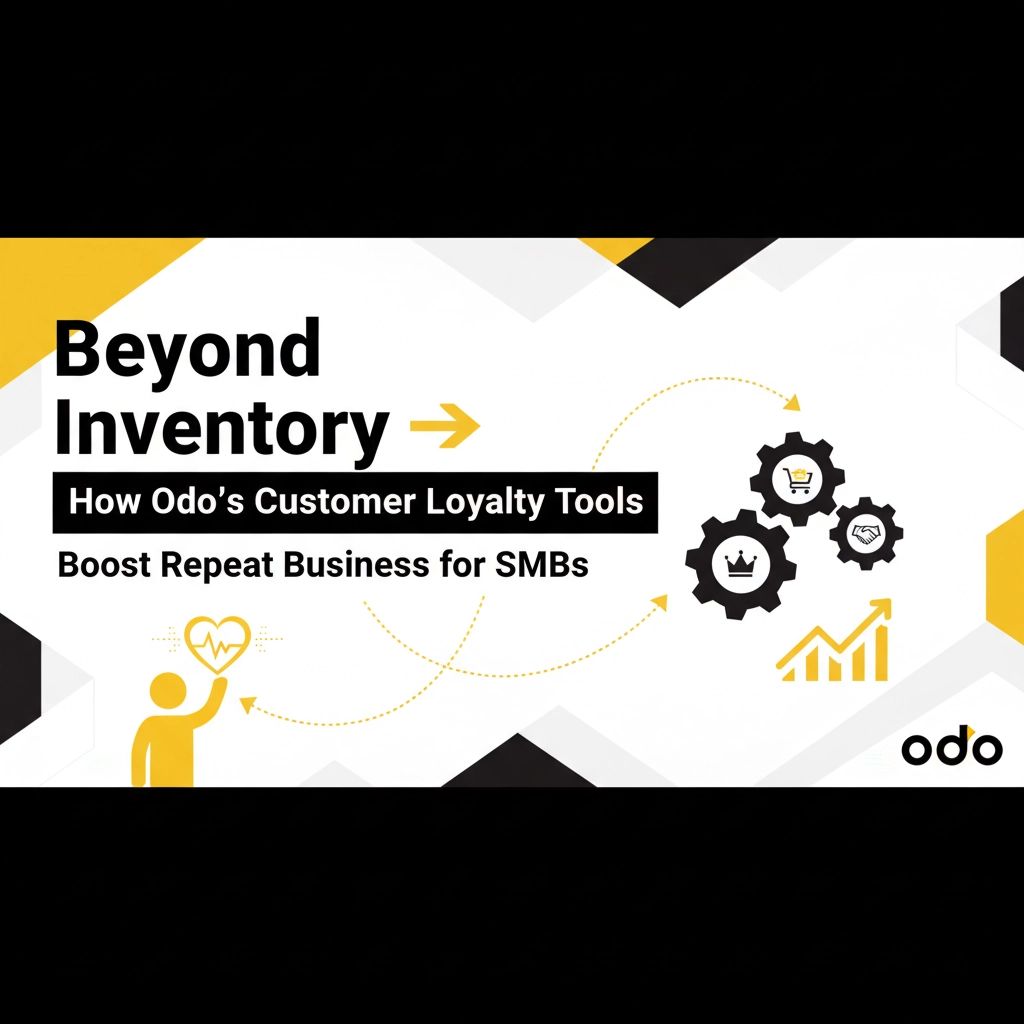 Beyond Inventory

How Odo's Customer Loyalty Tools

Boost Repeat Business for SMBs

odo